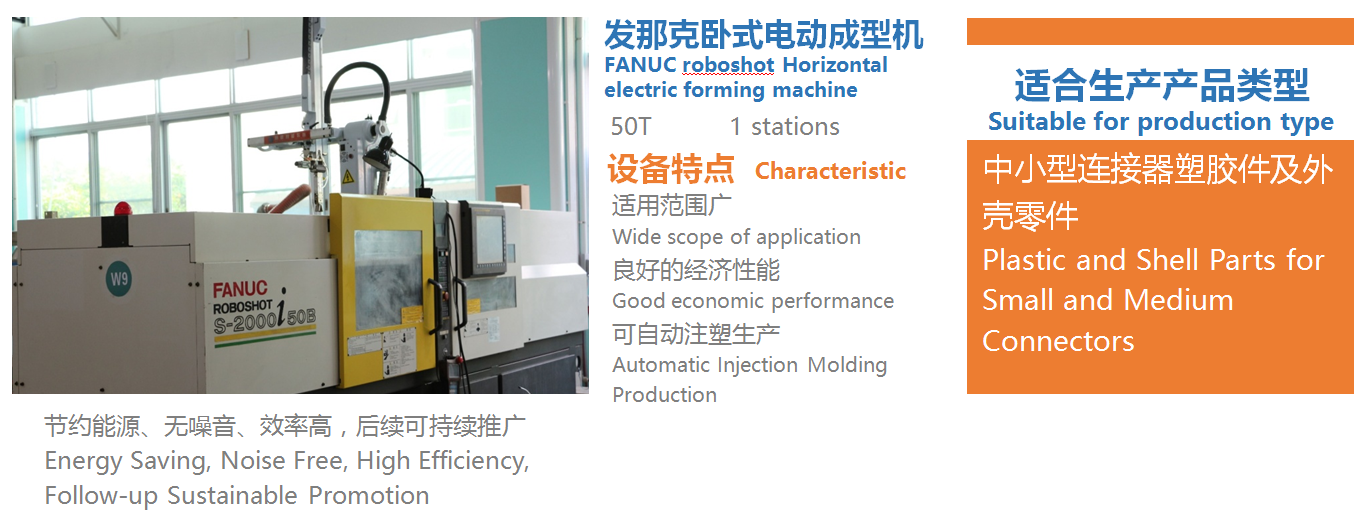 W9

FANUC
ROBOSHOT
S-2000i 50B

节约能源、无噪音、效率高，后续可持续推广
Energy Saving, Noise Free, High Efficiency, Follow-up Sustainable Promotion

发那克卧式电动成型机
FANUC roboshot Horizontal electric forming machine

50T 1 stations

设备特点 Characteristic

适用范围广
Wide scope of application
良好的经济性能
Good economic performance
可自动注塑生产
Automatic Injection Molding Production

适合生产产品类型
Suitable for production type

中小型连接器塑胶件及外壳零件
Plastic and Shell Parts for Small and Medium Connectors